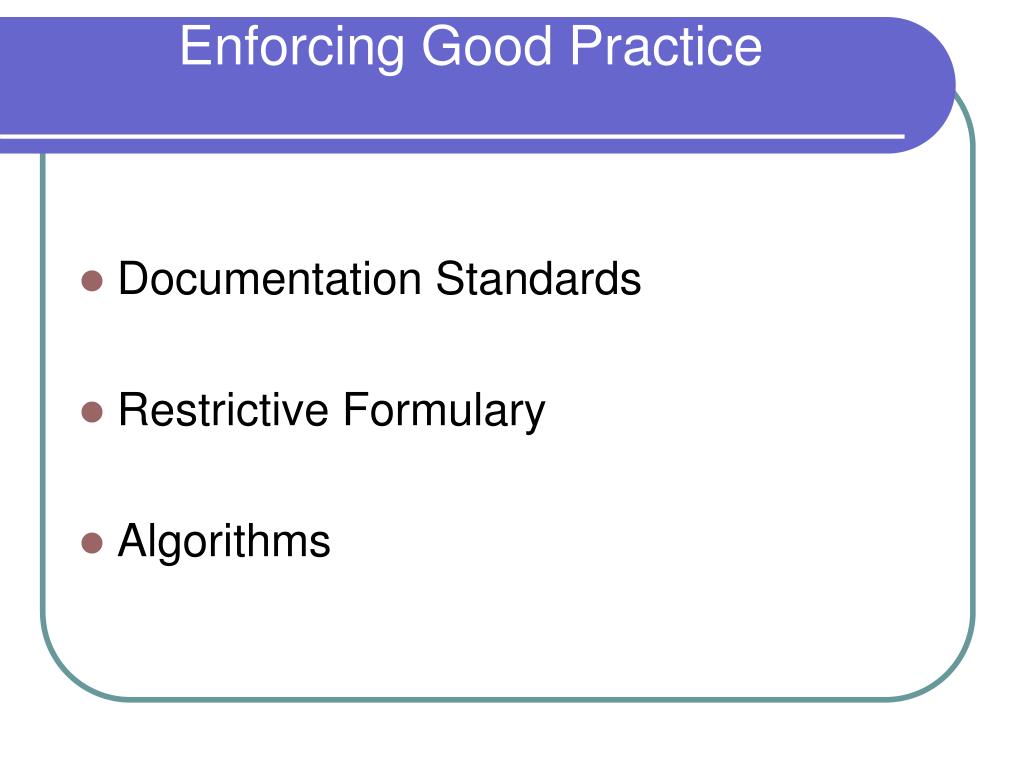 Enforcing Good Practice

- Documentation Standards
- Restrictive Formulary
- Algorithms